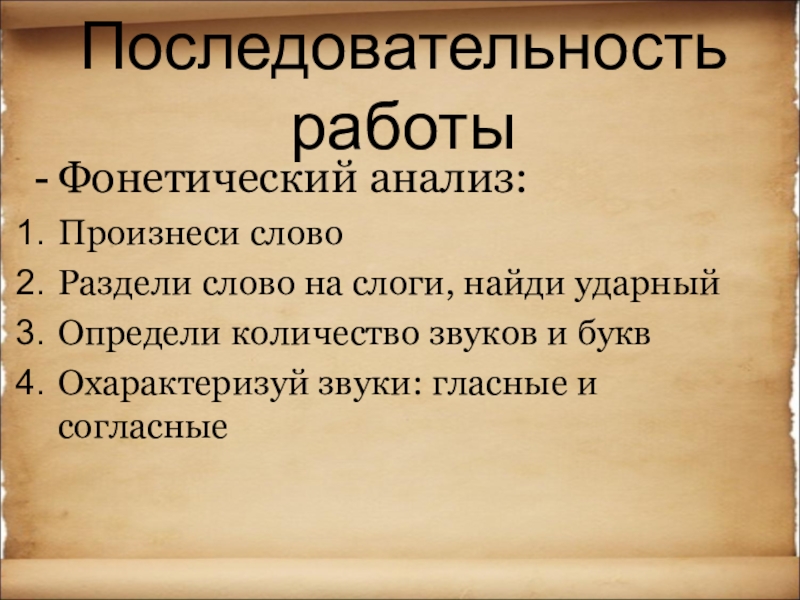 Последовательность работы

- Фонетический анализ:

1. Произнеси слово
2. Раздели слово на слоги, найди ударный
3. Определи количество звуков и букв
4. Охарактеризуй звуки: гласные и согласные